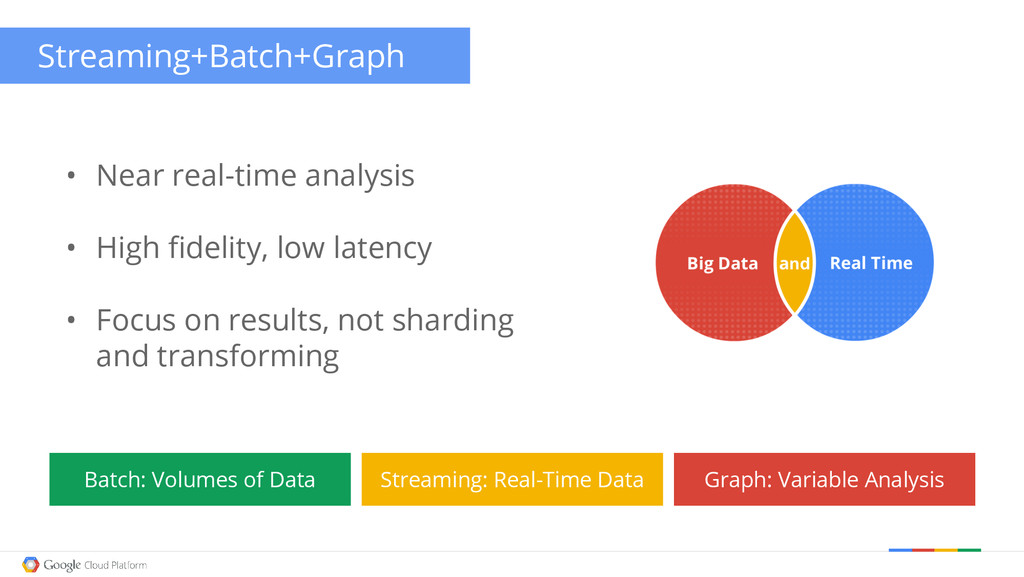 Streaming+Batch+Graph

• Near real-time analysis

• High fidelity, low latency

• Focus on results, not sharding and transforming

Big Data and Real Time

Batch: Volumes of Data

Streaming: Real-Time Data

Graph: Variable Analysis

Google Cloud Platform